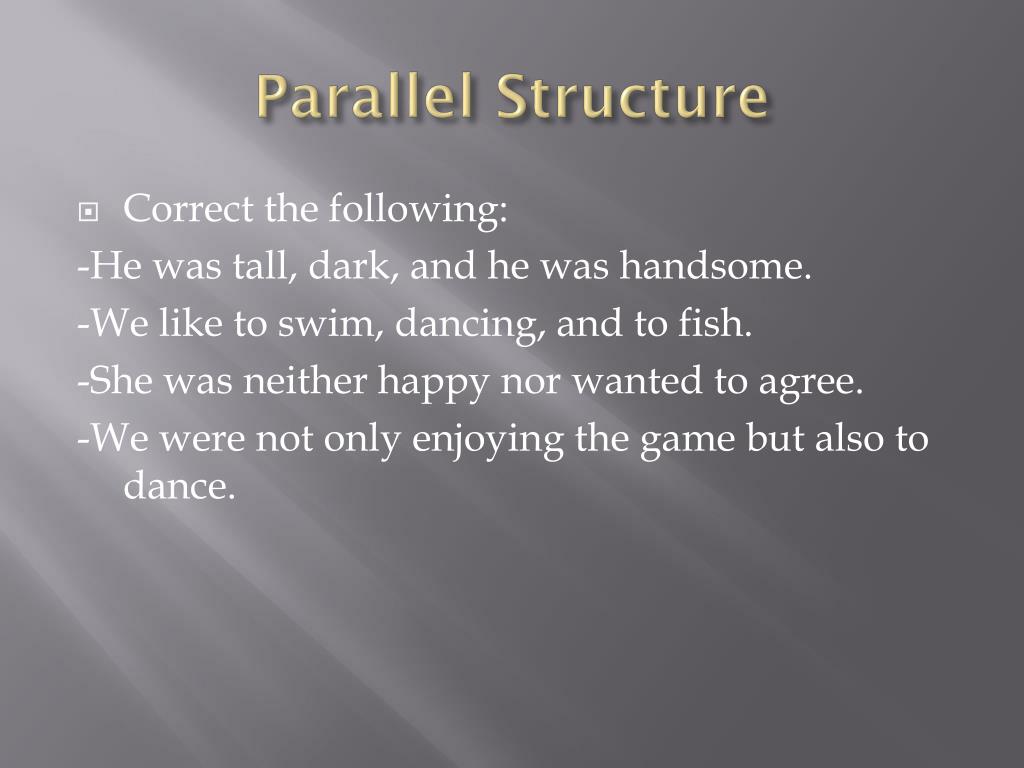 Parallel Structure

Correct the following:
-He was tall, dark, and he was handsome.
-We like to swim, dancing, and to fish.
-She was neither happy nor wanted to agree.
-We were not only enjoying the game but also to dance.